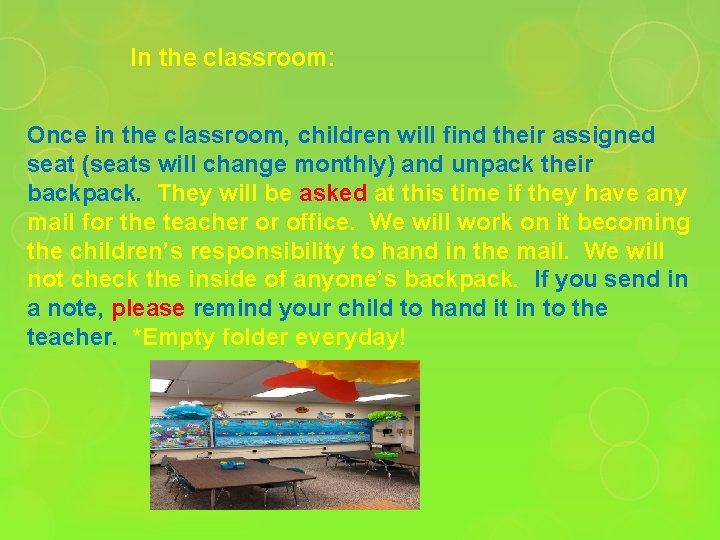 In the classroom:

Once in the classroom, children will find their assigned seat (seats will change monthly) and unpack their backpack. They will be asked at this time if they have any mail for the teacher or office. We will work on it becoming the children's responsibility to hand in the mail. We will not check the inside of anyone's backpack. If you send in a note, please remind your child to hand it in to the teacher. *Empty folder everyday!